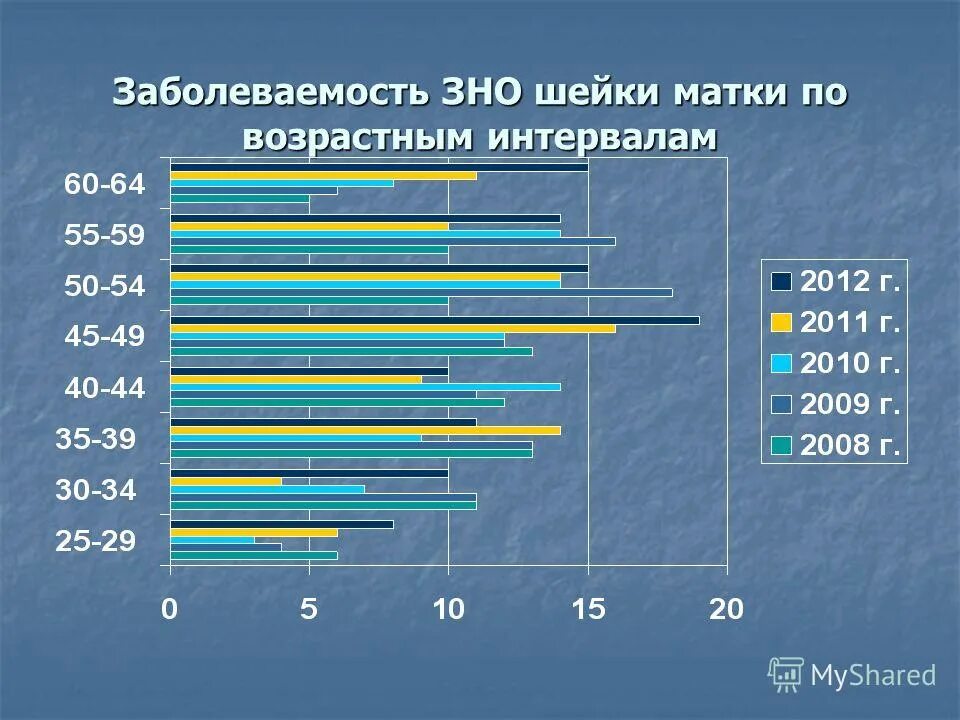 Заболеваемость ЗНО шейки матки по возрастным интервалам

60-64
55-59
50-54
45-49
40-44
35-39
30-34
25-29

0 5 10 15 20

2012 г.
2011 г.
2010 г.
2009 г.
2008 г.

MyShared